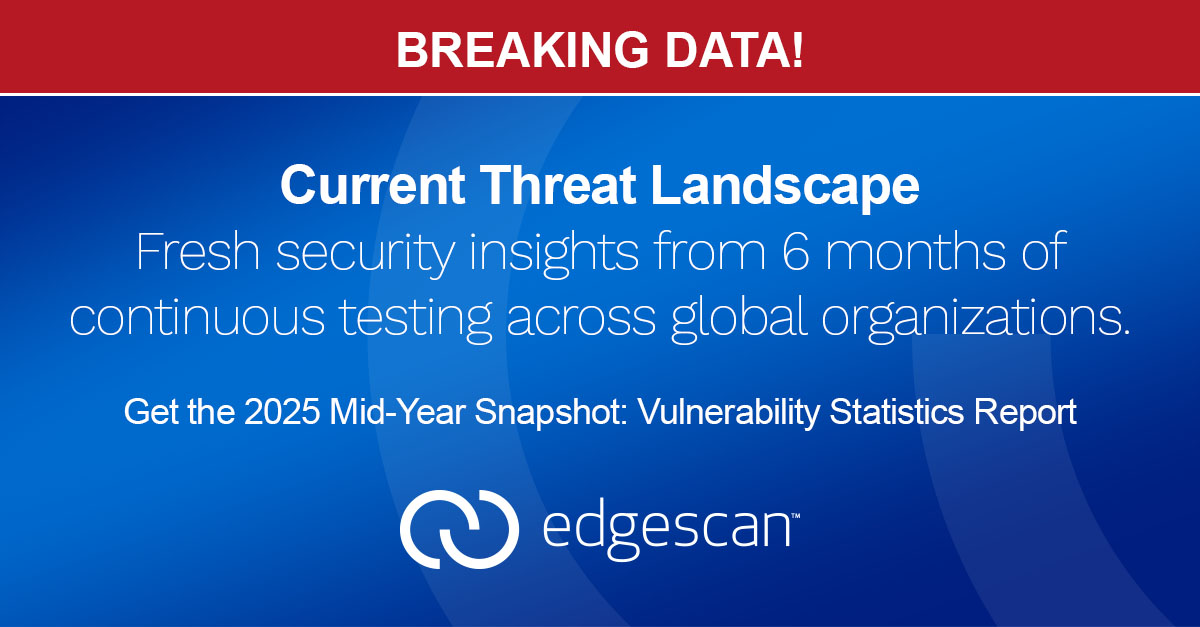 BREAKING DATA!

Current Threat Landscape
Fresh security insights from 6 months of continuous testing across global organizations.

Get the 2025 Mid-Year Snapshot: Vulnerability Statistics Report

edgescan™